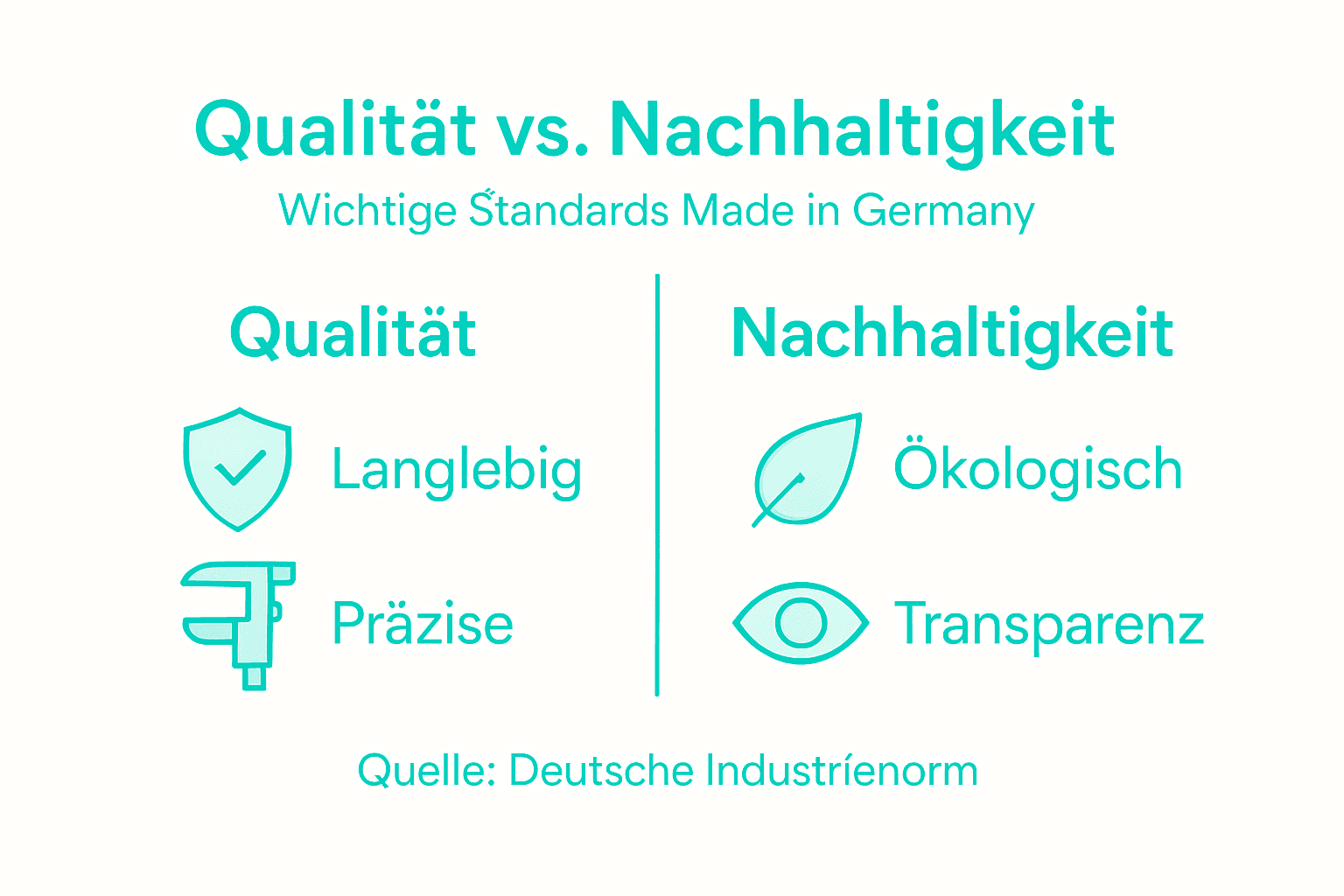 Qualität vs. Nachhaltigkeit

Wichtige Śtandards Made in Germany

Qualität

Langlebig

Präzise

Nachhaltigkeit

Ökologisch

Transparenz

Quelle: Deutsche Industríenorm